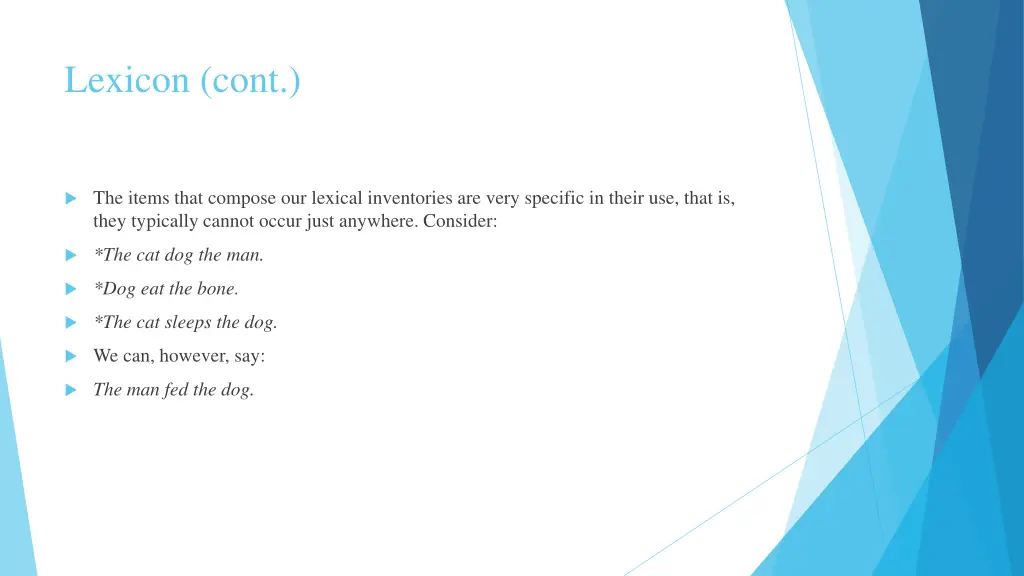 Lexicon (cont.)

The items that compose our lexical inventories are very specific in their use, that is, they typically cannot occur just anywhere. Consider:

*The cat dog the man.

*Dog eat the bone.

*The cat sleeps the dog.

We can, however, say:

The man fed the dog.